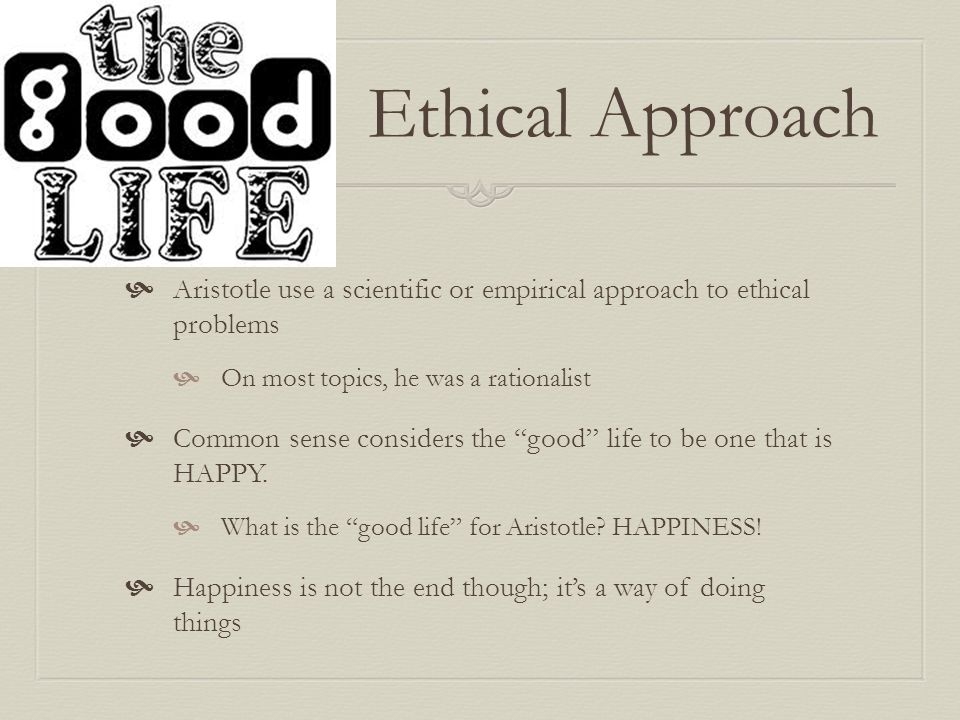 the good LIFE

Ethical Approach

Aristotle use a scientific or empirical approach to ethical problems

On most topics, he was a rationalist

Common sense considers the “good” life to be one that is HAPPY.

What is the “good life” for Aristotle? HAPPINESS!

Happiness is not the end though; it’s a way of doing things